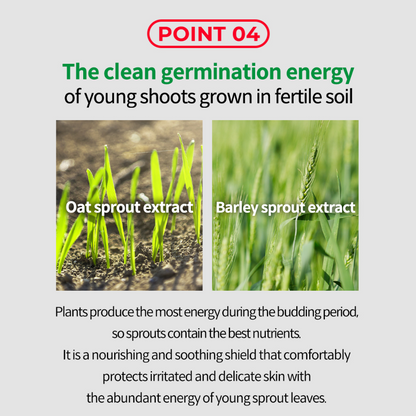 POINT 04

The clean germination energy
of young shoots grown in fertile soil

Oat sprout extract

Barley sprout extract

Plants produce the most energy during the budding period, so sprouts contain the best nutrients.
It is a nourishing and soothing shield that comfortably protects irritated and delicate skin with the abundant energy of young sprout leaves.